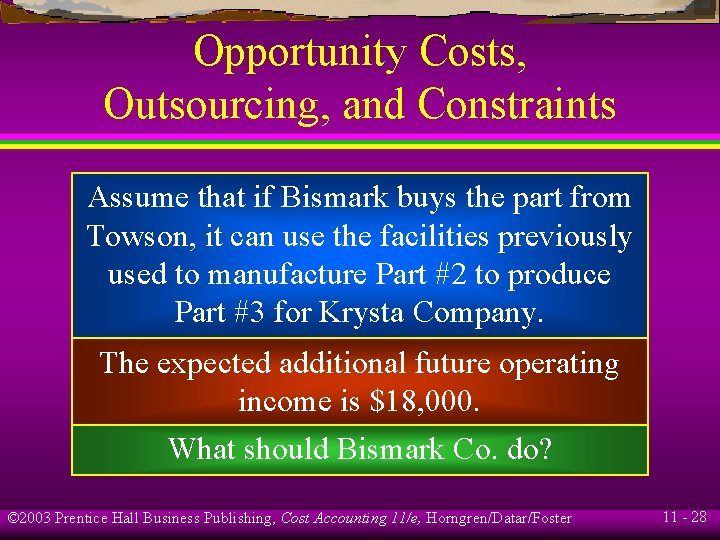 Opportunity Costs, Outsourcing, and Constraints

Assume that if Bismark buys the part from Towson, it can use the facilities previously used to manufacture Part #2 to produce Part #3 for Krysta Company.

The expected additional future operating income is $18,000.

What should Bismark Co. do?

©2003 Prentice Hall Business Publishing, Cost Accounting 11/e, Horngren/Datar/Foster

11 - 28